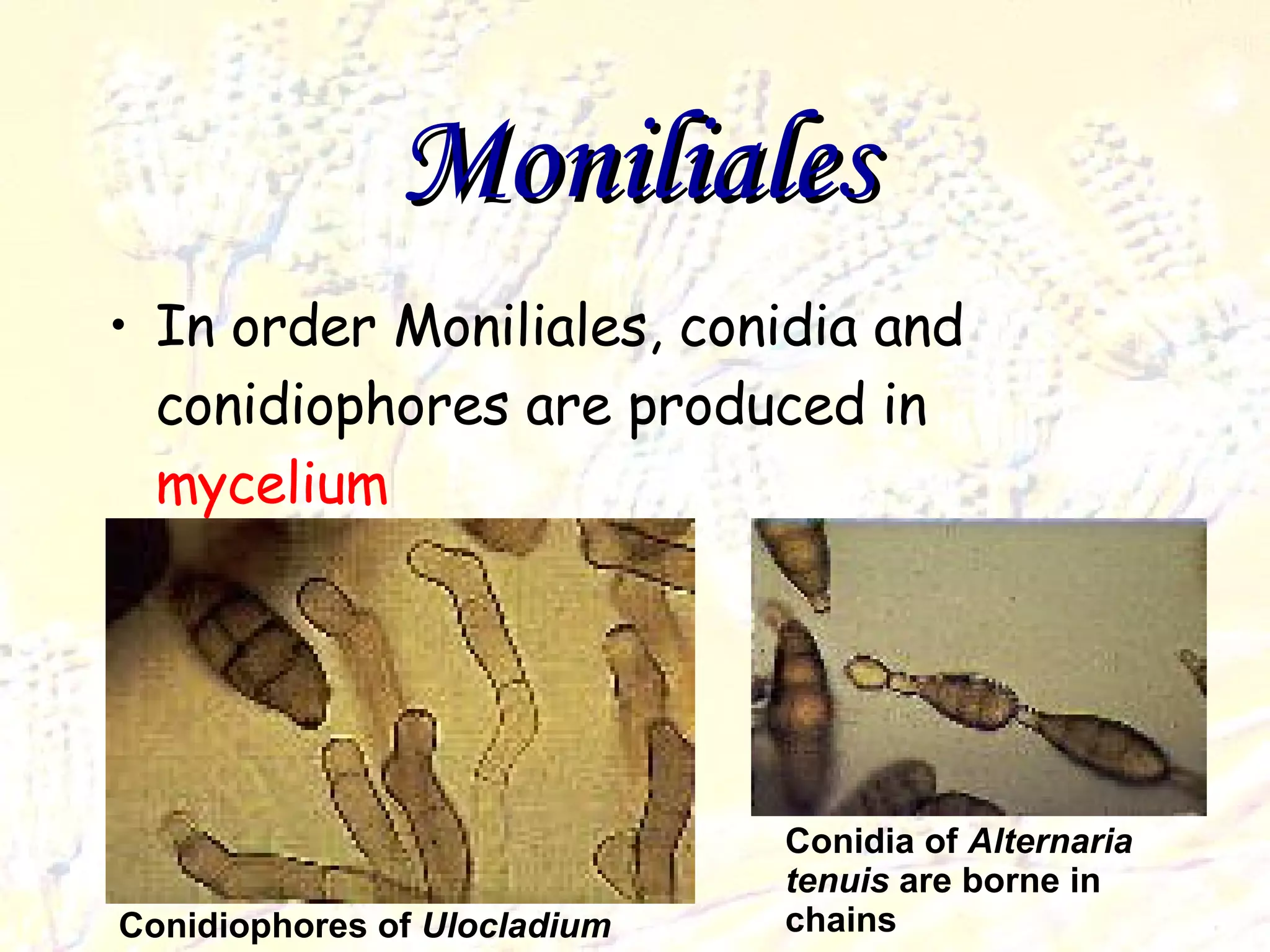 Moniliales

• In order Moniliales, conidia and conidiophores are produced in mycelium

Conidiophores of Ulocladium

Conidia of Alternaria tenuis are borne in chains